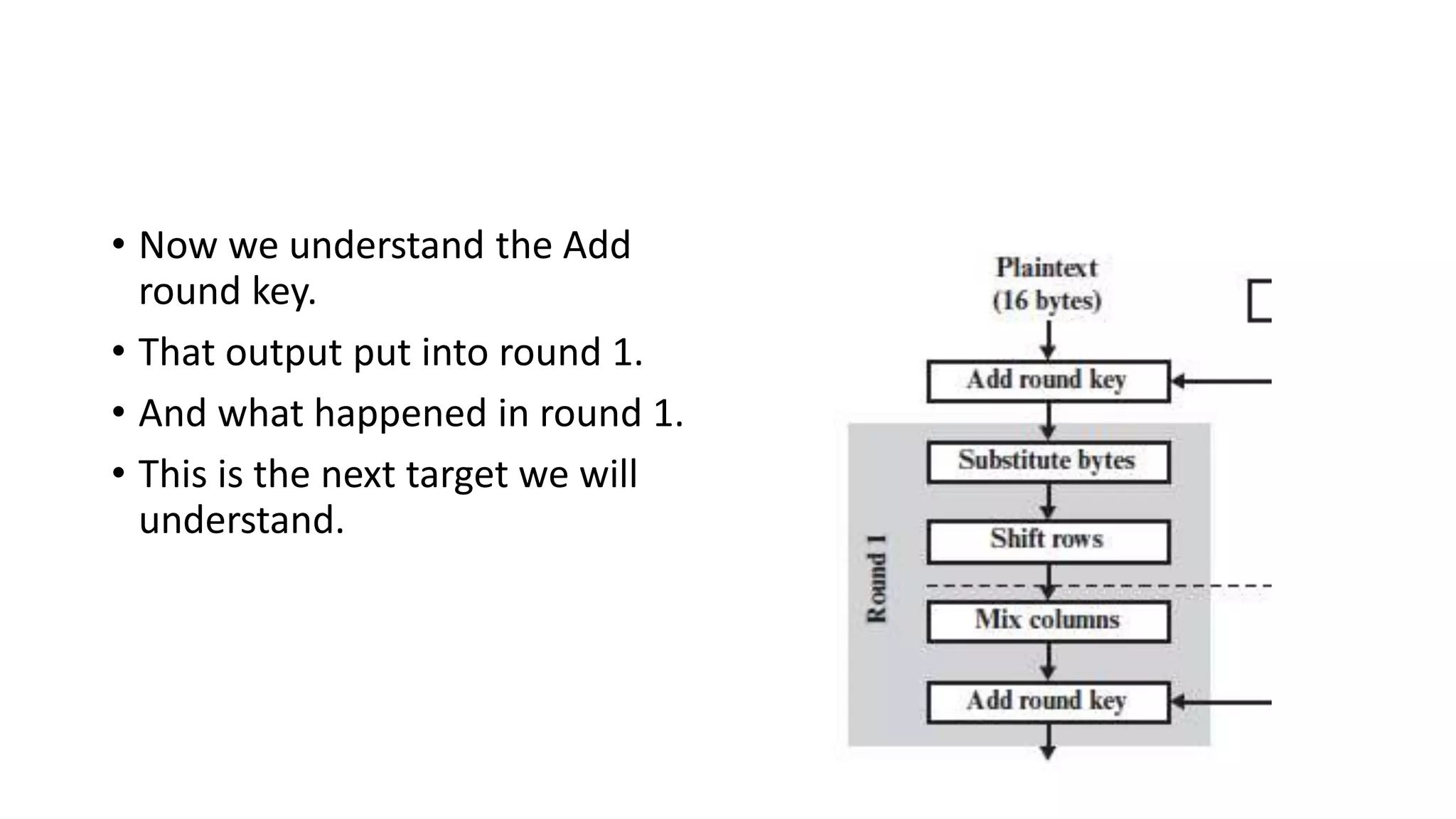 • Now we understand the Add round key.

• That output put into round 1.

• And what happened in round 1.

• This is the next target we will understand.

Plaintext
(16 bytes)

Add round key

Round 1

Substitute bytes

Shift rows

Mix columns

Add round key